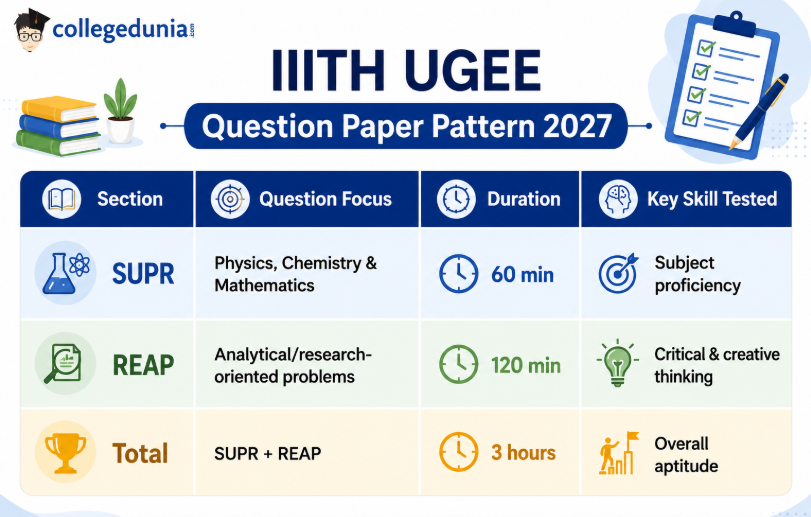 collegedunia.com

IIITH UGEE

Question Paper Pattern 2027

| Section | Question Focus | Duration | Key Skill Tested |
|---|---|---|---|
| SUPR | Physics, Chemistry & Mathematics | 60 min | Subject proficiency |
| REAP | Analytical/research-oriented problems | 120 min | Critical & creative thinking |
| Total | SUPR + REAP | 3 hours | Overall aptitude |